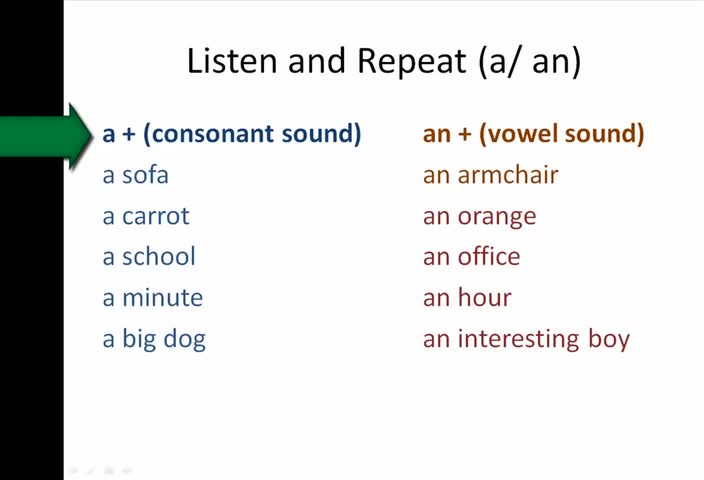 Listen and Repeat (a/ an)

a + (consonant sound)
a sofa
a carrot
a school
a minute
a big dog

an + (vowel sound)
an armchair
an orange
an office
an hour
an interesting boy